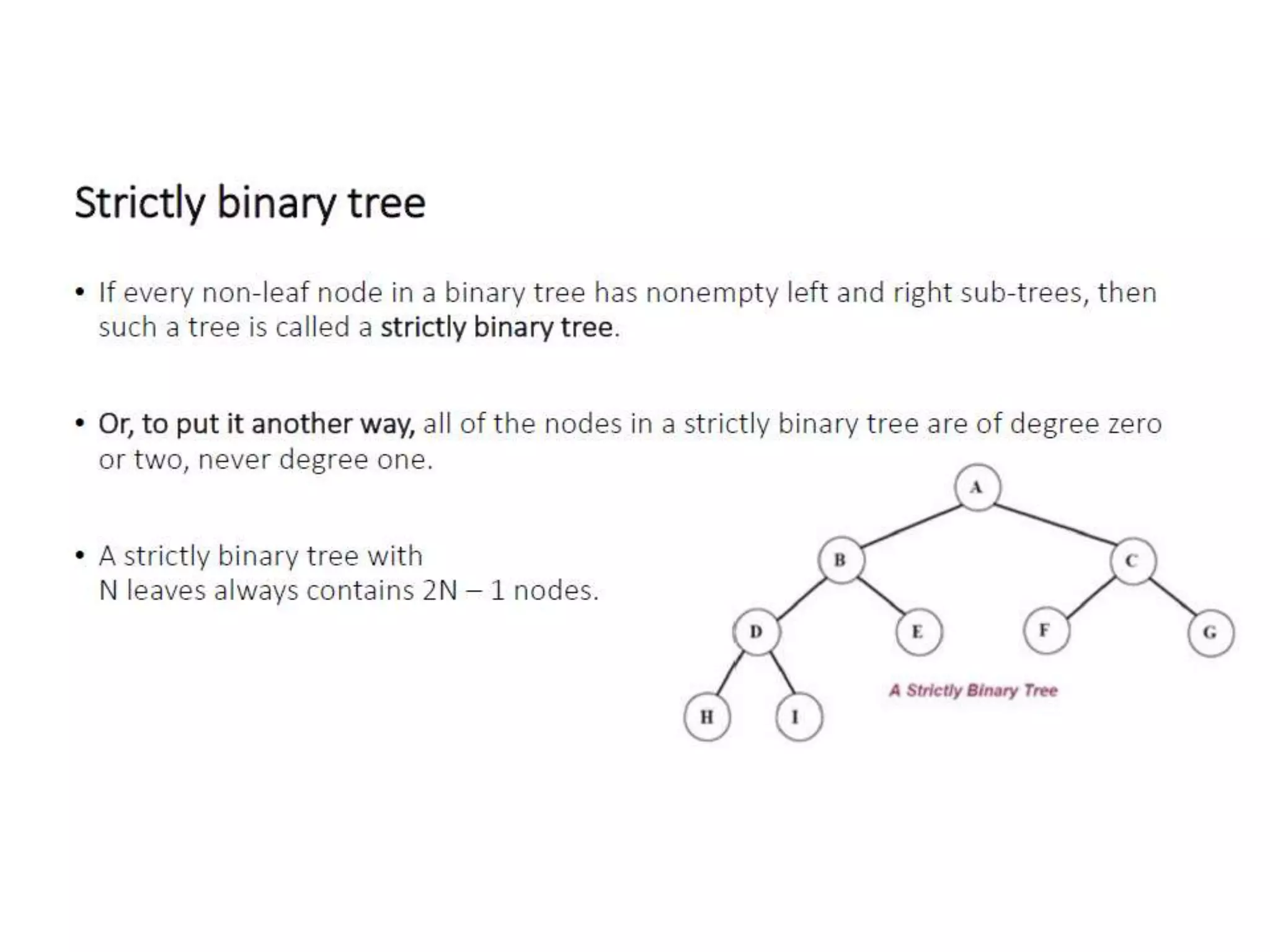 Strictly binary tree

• If every non-leaf node in a binary tree has nonempty left and right sub-trees, then such a tree is called a strictly binary tree.

• Or, to put it another way, all of the nodes in a strictly binary tree are of degree zero or two, never degree one.

• A strictly binary tree with N leaves always contains 2N – 1 nodes.

A

B

C

D

E

F

G

H

I

A Strictly Binary Tree